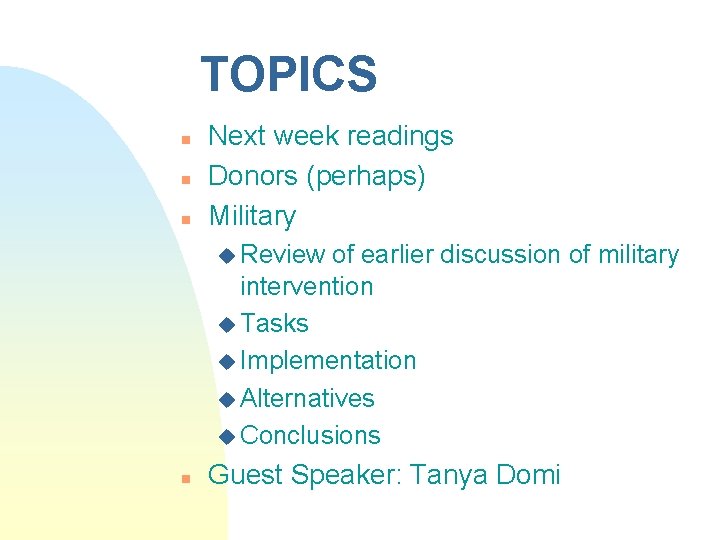 TOPICS

- Next week readings
- Donors (perhaps)
- Military
  - Review of earlier discussion of military intervention
  - Tasks
  - Implementation
  - Alternatives
  - Conclusions
- Guest Speaker: Tanya Domi